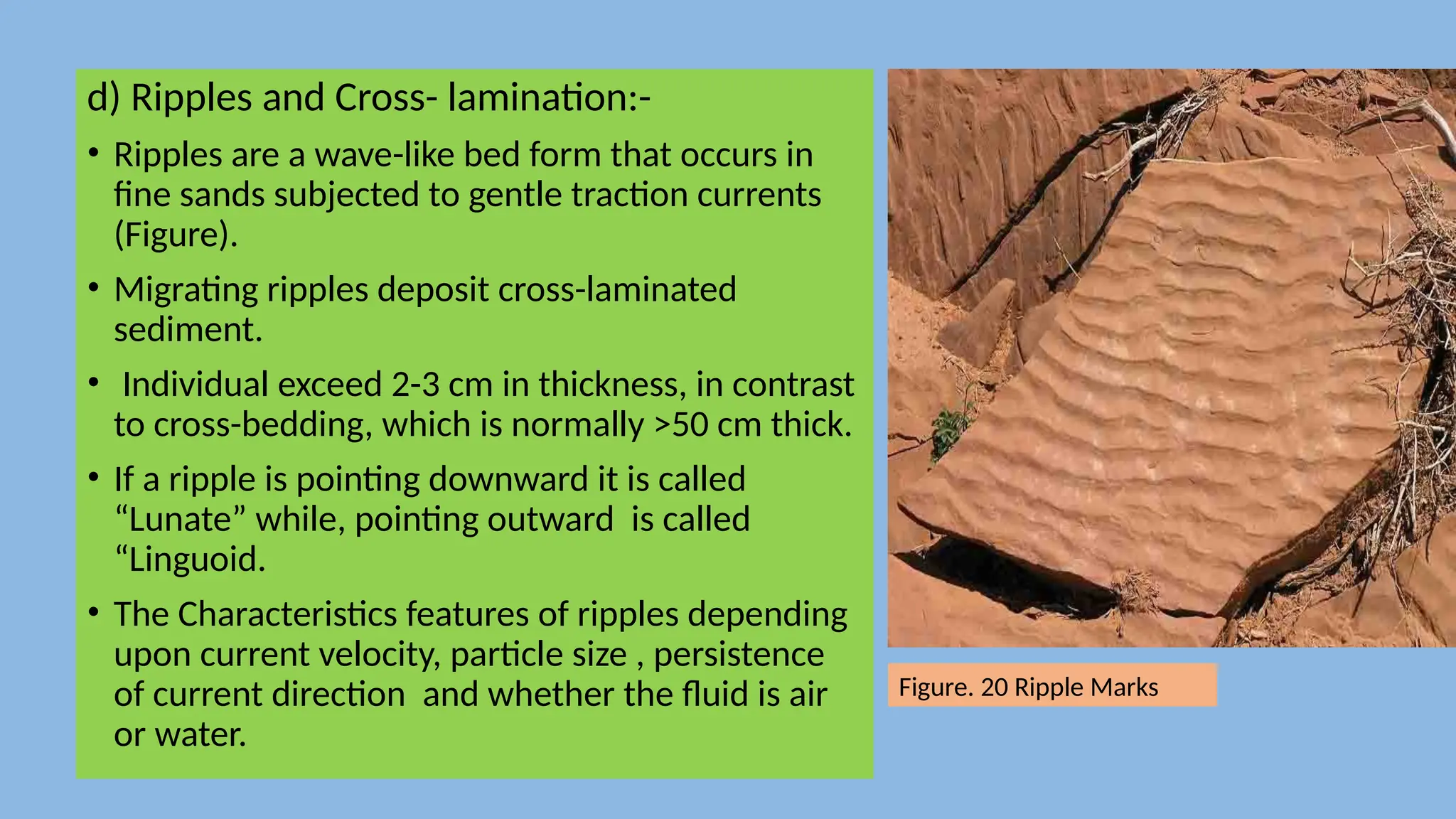 d) Ripples and Cross- lamination:-

• Ripples are a wave-like bed form that occurs in fine sands subjected to gentle traction currents (Figure).

• Migrating ripples deposit cross-laminated sediment.

• Individual exceed 2-3 cm in thickness, in contrast to cross-bedding, which is normally >50 cm thick.

• If a ripple is pointing downward it is called “Lunate” while, pointing outward is called “Linguoid.

• The Characteristics features of ripples depending upon current velocity, particle size , persistence of current direction and whether the fluid is air or water.

Figure. 20 Ripple Marks